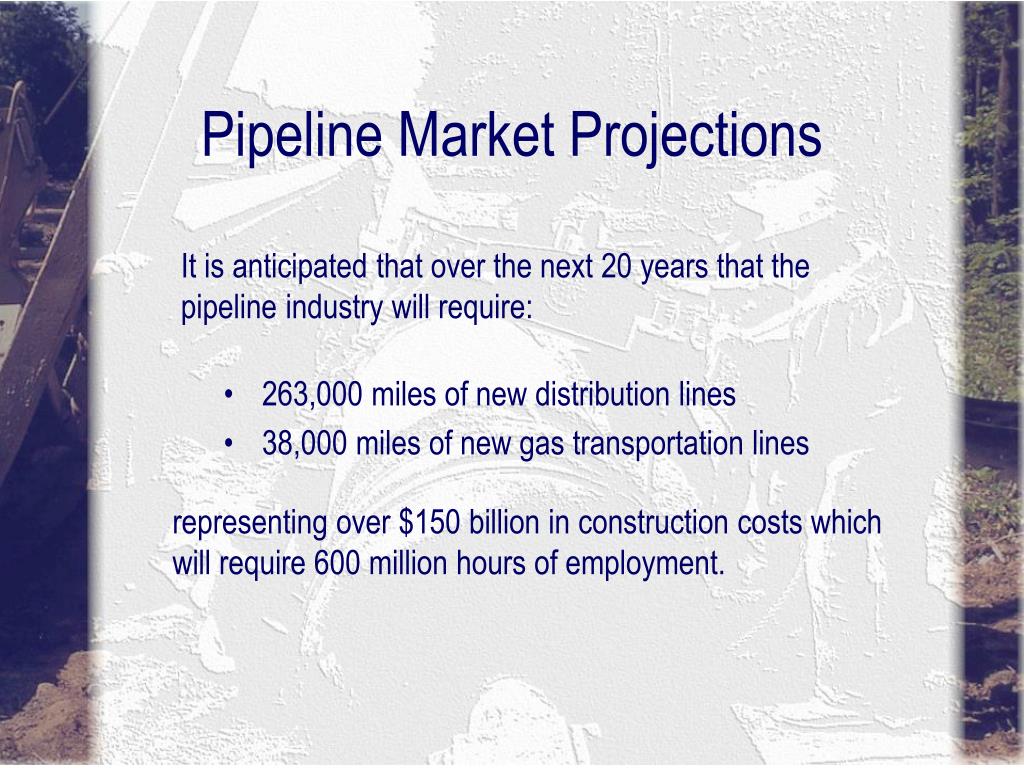 Pipeline Market Projections

It is anticipated that over the next 20 years that the pipeline industry will require:

• 263,000 miles of new distribution lines
• 38,000 miles of new gas transportation lines

representing over \$150 billion in construction costs which will require 600 million hours of employment.